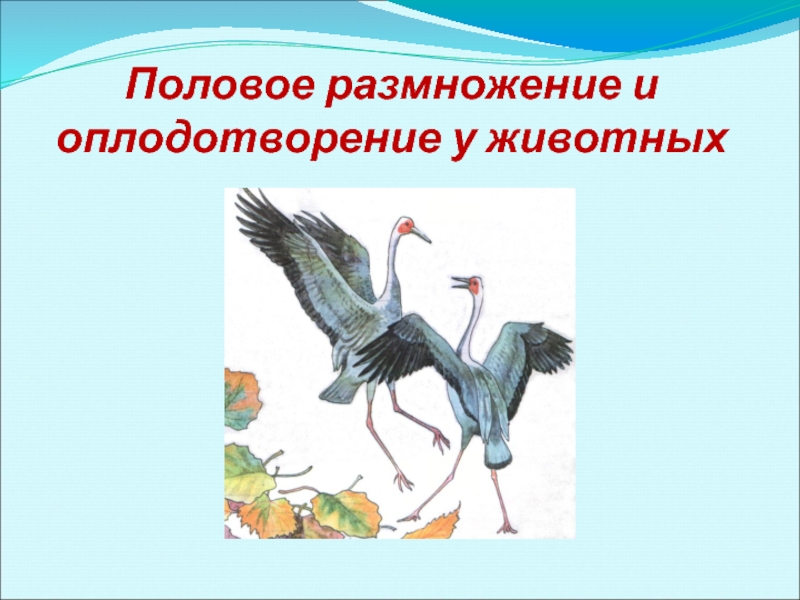 Половое размножение и оплодотворение у животных